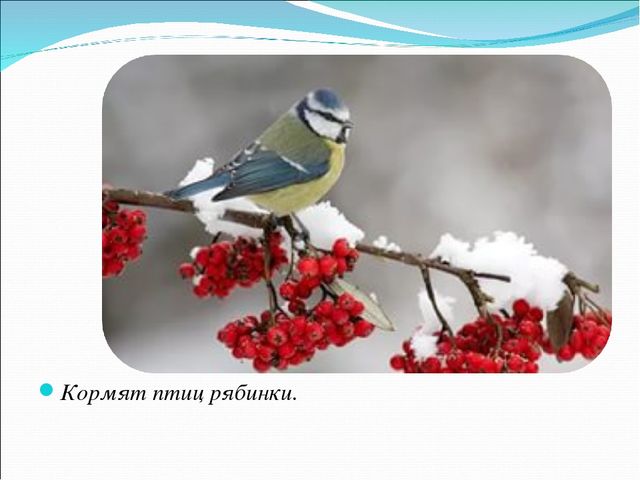 Кормят птиц рябинки.